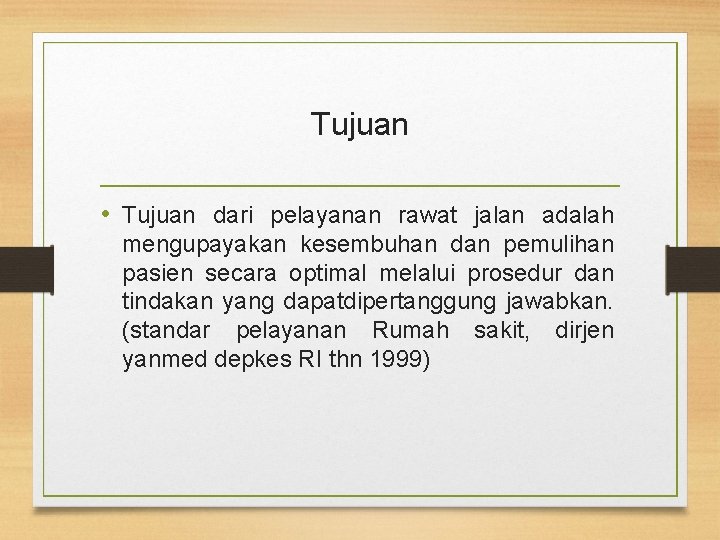 Tujuan

• Tujuan dari pelayanan rawat jalan adalah mengupayakan kesembuhan dan pemulihan pasien secara optimal melalui prosedur dan tindakan yang dapatdipertanggung jawabkan. (standar pelayanan Rumah sakit, dirjen yanmed depkes RI thn 1999)